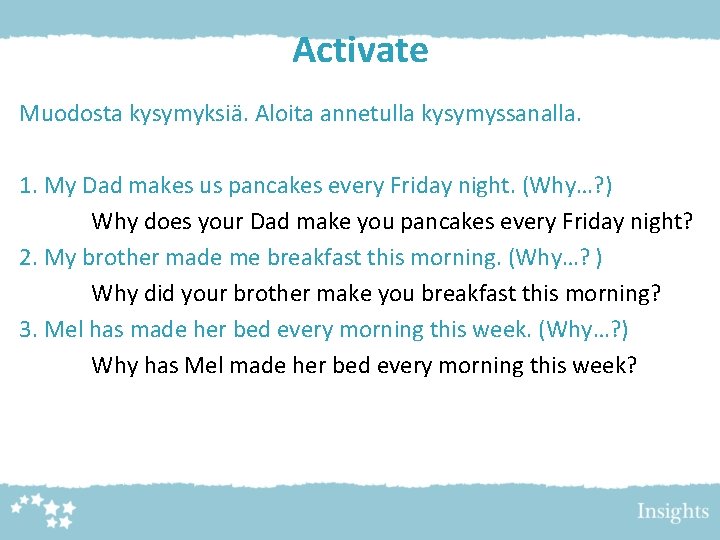 Activate

Muodosta kysymyksiä. Aloita annetulla kysymyssanalla.

1. My Dad makes us pancakes every Friday night. (Why…?)
Why does your Dad make you pancakes every Friday night?
2. My brother made me breakfast this morning. (Why…? )
Why did your brother make you breakfast this morning?
3. Mel has made her bed every morning this week. (Why…?)
Why has Mel made her bed every morning this week?

Insights